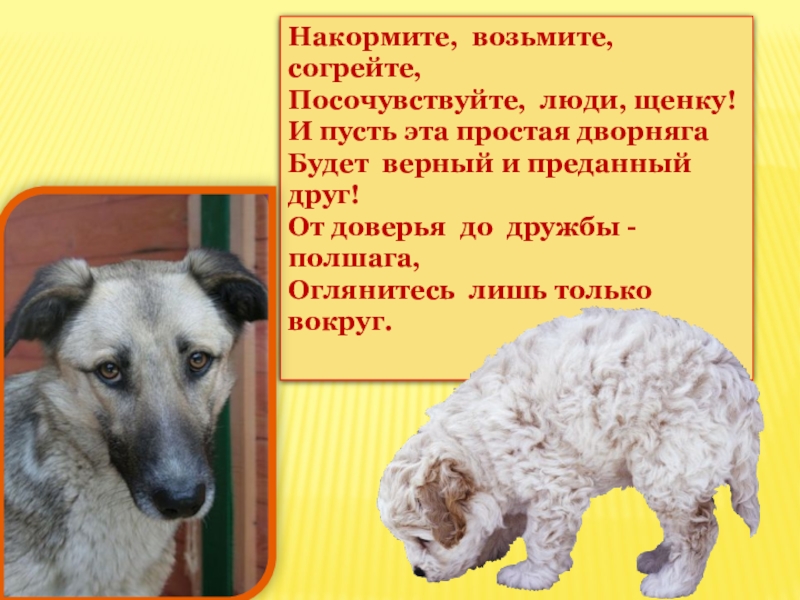 Накормите, возьмите, согрейте,
Посочувствуйте, люди, щенку!
И пусть эта простая дворняга
Будет верный и преданный друг!
От доверья до дружбы - полшага,
Оглянитесь лишь только вокруг.